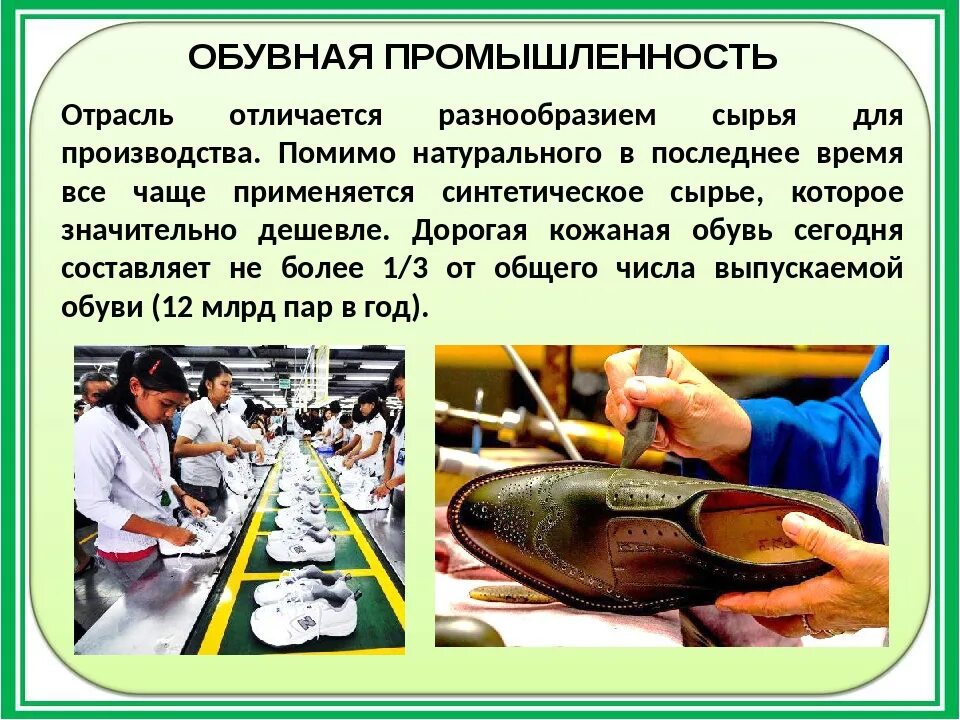 ОБУВНАЯ ПРОМЫШЛЕННОСТЬ

Отрасль отличается разнообразием сырья для производства. Помимо натурального в последнее время все чаще применяется синтетическое сырье, которое значительно дешевле. Дорогая кожаная обувь сегодня составляет не более 1/3 от общего числа выпускаемой обуви (12 млрд пар в год).